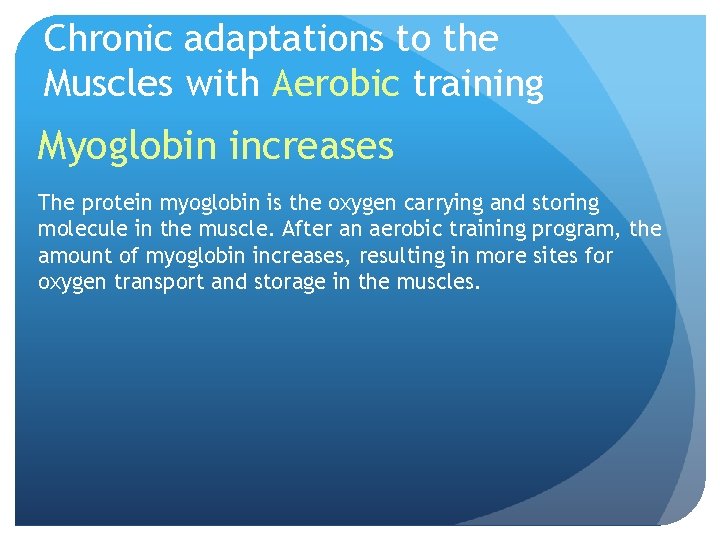 Chronic adaptations to the Muscles with Aerobic training

Myoglobin increases

The protein myoglobin is the oxygen carrying and storing molecule in the muscle. After an aerobic training program, the amount of myoglobin increases, resulting in more sites for oxygen transport and storage in the muscles.